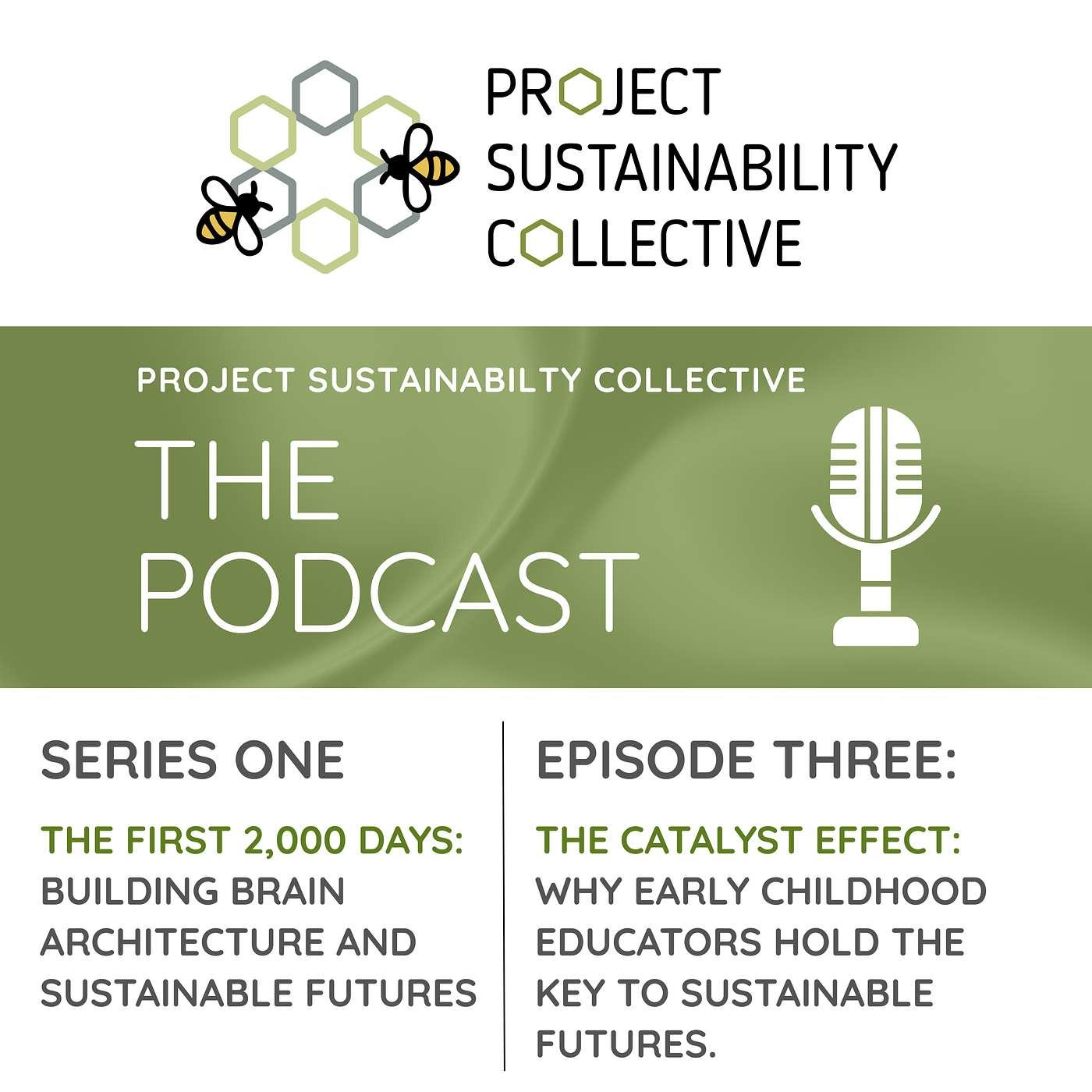 PROJECT SUSTAINABILITY COLLECTIVE

PROJECT SUSTAINABILTY COLLECTIVE

THE PODCAST

SERIES ONE

THE FIRST 2,000 DAYS: BUILDING BRAIN ARCHITECTURE AND SUSTAINABLE FUTURES

EPISODE THREE:

THE CATALYST EFFECT: WHY EARLY CHILDHOOD EDUCATORS HOLD THE KEY TO SUSTAINABLE FUTURES.